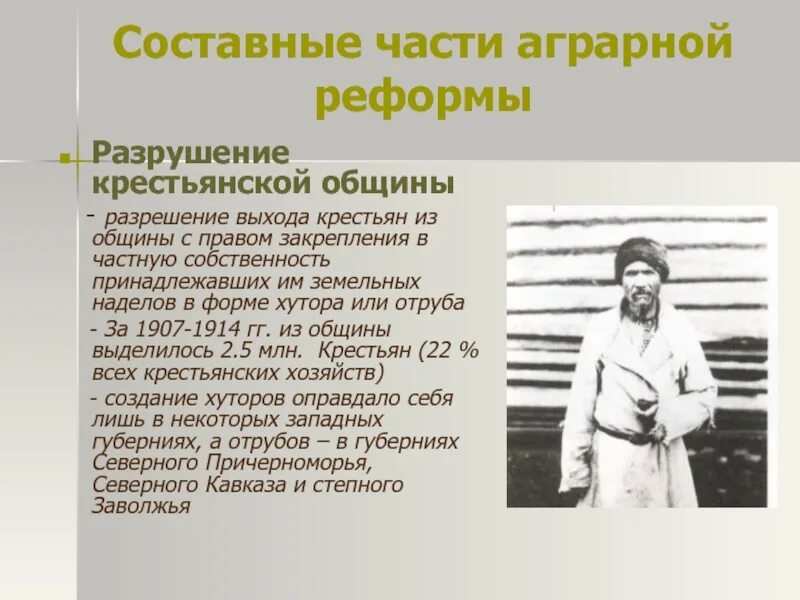 Составные части аграрной реформы

Разрушение крестьянской общины

- разрешение выхода крестьян из общины с правом закрепления в частную собственность принадлежавших им земельных наделов в форме хутора или отруба

- За 1907-1914 гг. из общины выделилось 2.5 млн. Крестьян (22 % всех крестьянских хозяйств)

- создание хуторов оправдало себя лишь в некоторых западных губерниях, а отрубов – в губерниях Северного Причерноморья, Северного Кавказа и степного Заволжья